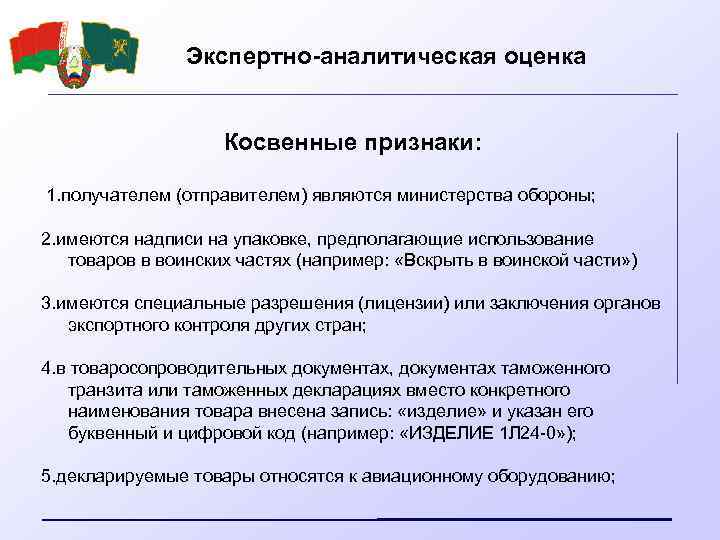 Экспертно-аналитическая оценка

Косвенные признаки:

1.получателем (отправителем) являются министерства обороны;

2.имеются надписи на упаковке, предполагающие использование товаров в воинских частях (например: «Вскрыть в воинской части»)

3.имеются специальные разрешения (лицензии) или заключения органов экспортного контроля других стран;

4.в товаросопроводительных документах, документах таможенного транзита или таможенных декларациях вместо конкретного наименования товара внесена запись: «изделие» и указан его буквенный и цифровой код (например: «ИЗДЕЛИЕ 1Л24-0»);

5.декларируемые товары относятся к авиационному оборудованию;